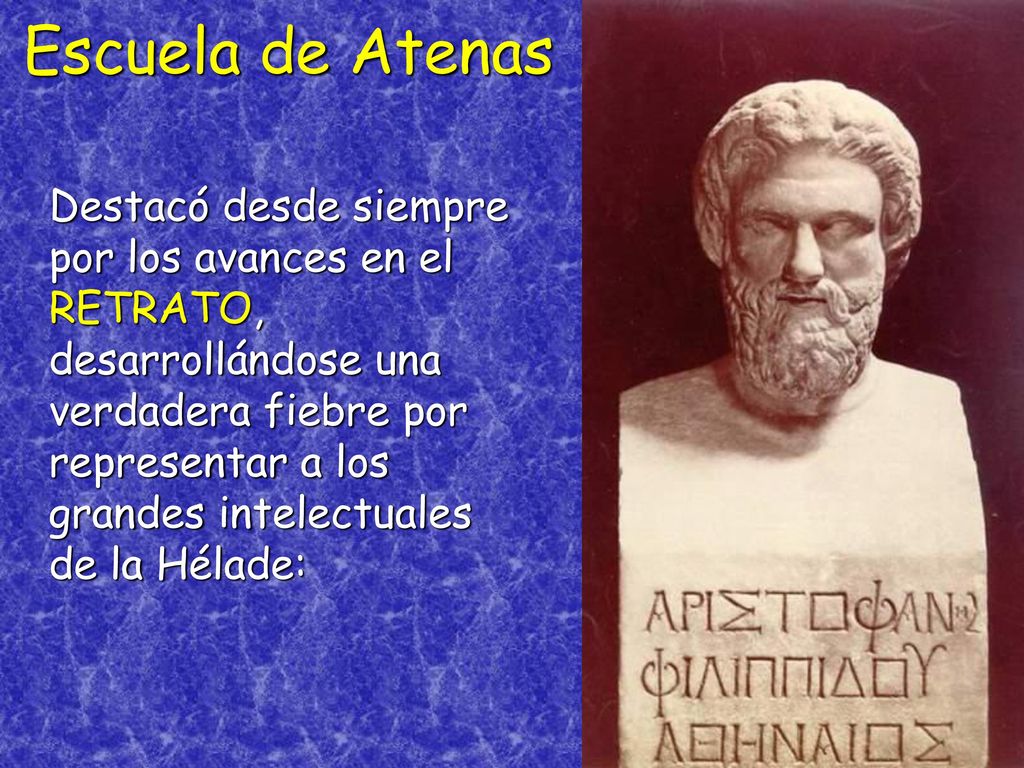 Escuela de Atenas

Destacó desde siempre por los avances en el RETRATO, desarrollándose una verdadera fiebre por representar a los grandes intelectuales de la Hélade:

ΑΡΙΣΤΟΦΑΝΗΣ
ΦΙΛΙΠΠΙΔΟΥ
ΑΘΗΝΑΙΟΣ